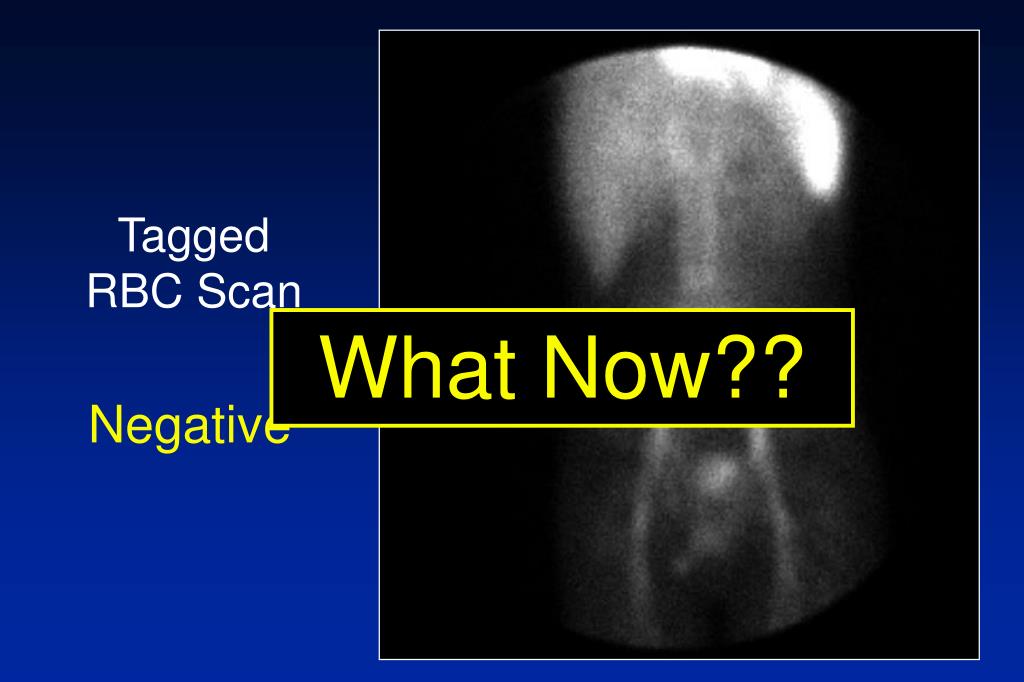 Tagged RBC Scan

Negative

What Now??